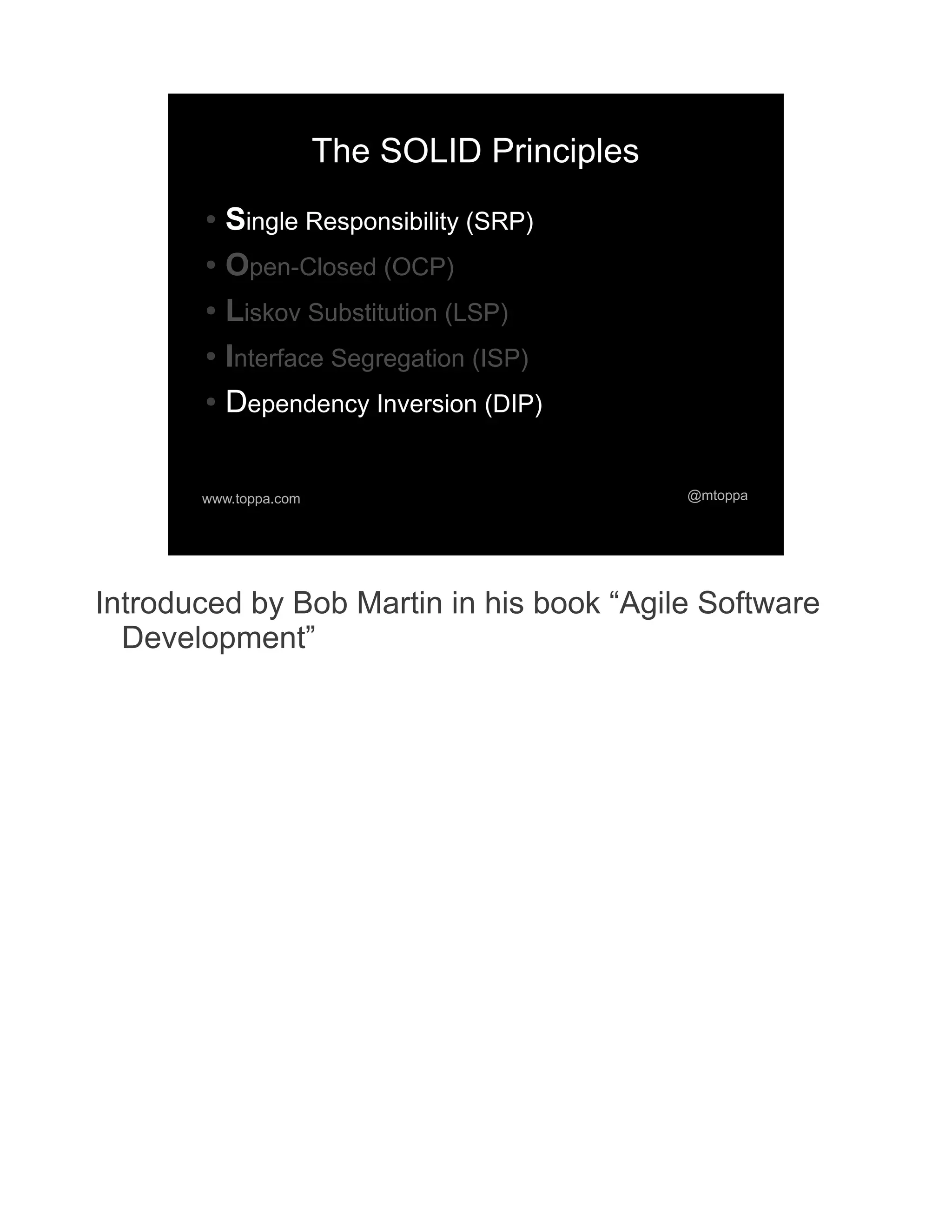 The SOLID Principles

• Single Responsibility (SRP)
• Open-Closed (OCP)
• Liskov Substitution (LSP)
• Interface Segregation (ISP)
• Dependency Inversion (DIP)

www.toppa.com

@mtoppa

Introduced by Bob Martin in his book “Agile Software Development”